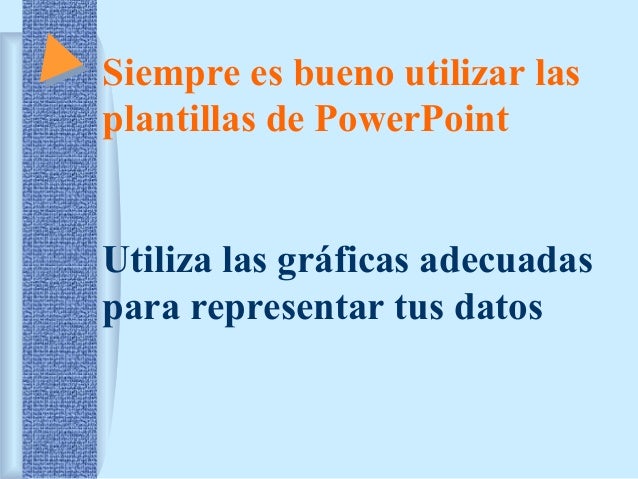 Siempre es bueno utilizar las plantillas de PowerPoint

Utiliza las gráficas adecuadas para representar tus datos